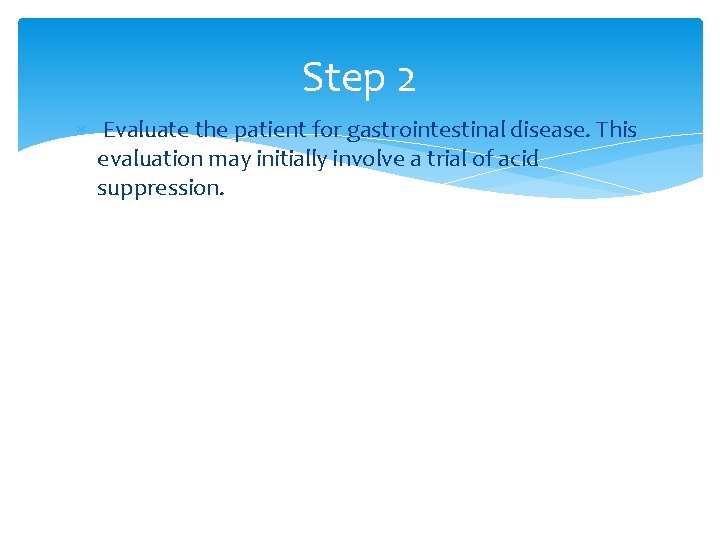 Step 2

Evaluate the patient for gastrointestinal disease. This evaluation may initially involve a trial of acid suppression.